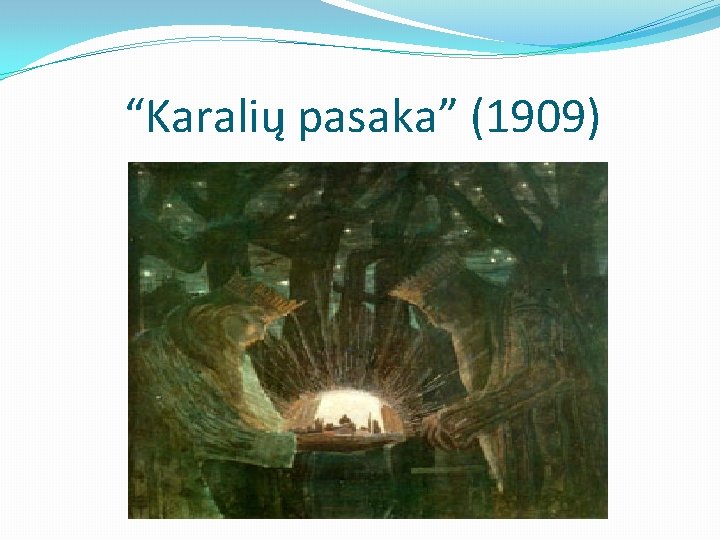 “Karalių pasaka” (1909)